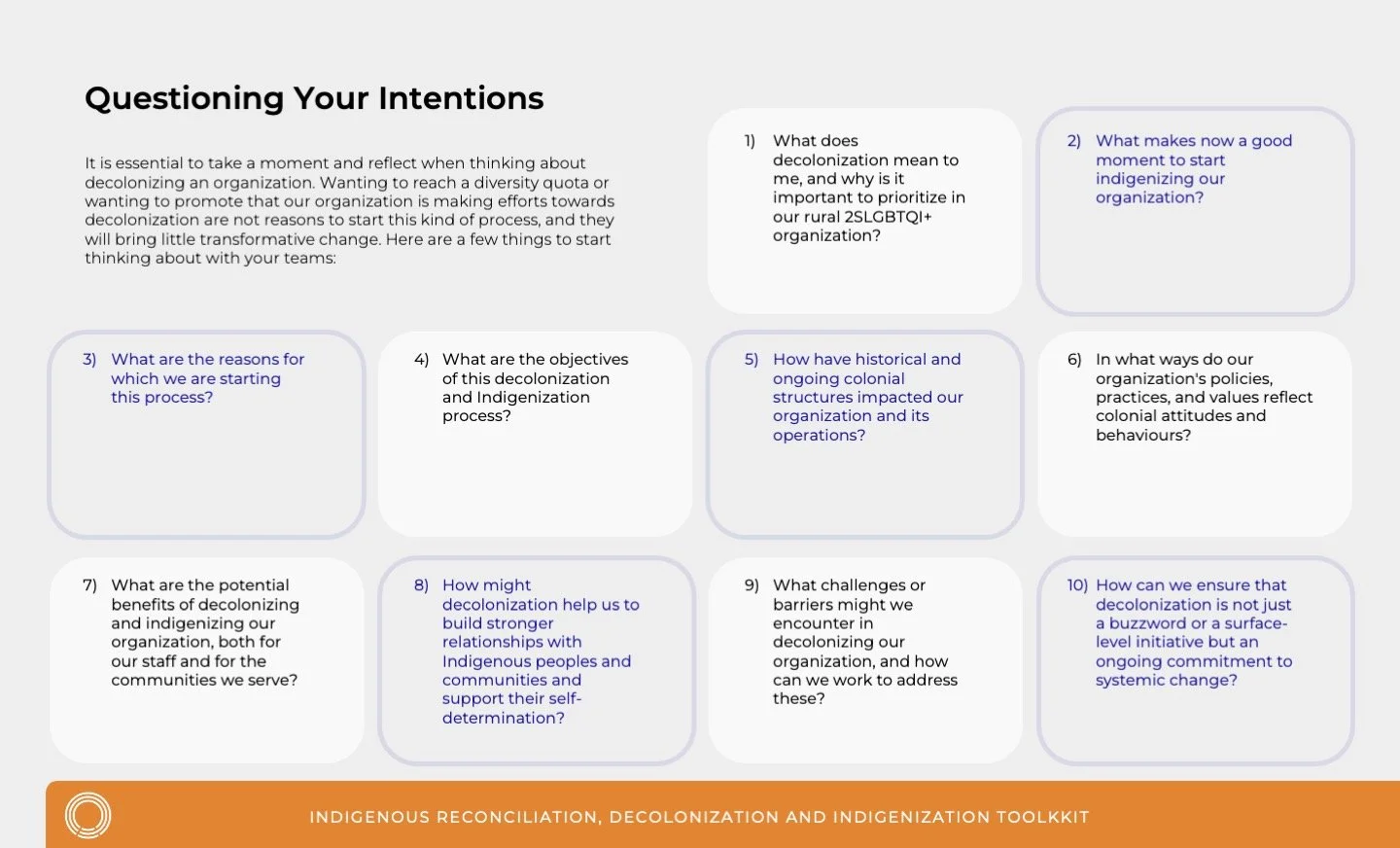 Questioning Your Intentions

It is essential to take a moment and reflect when thinking about decolonizing an organization. Wanting to reach a diversity quota or wanting to promote that our organization is making efforts towards decolonization are not reasons to start this kind of process, and they will bring little transformative change. Here are a few things to start thinking about with your teams:

1) What does decolonization mean to me, and why is it important to prioritize in our rural 2SLGBTQI+ organization?

2) What makes now a good moment to start indigenizing our organization?

3) What are the reasons for which we are starting this process?

4) What are the objectives of this decolonization and Indigenization process?

5) How have historical and ongoing colonial structures impacted our organization and its operations?

6) In what ways do our organization's policies, practices, and values reflect colonial attitudes and behaviours?

7) What are the potential benefits of decolonizing and indigenizing our organization, both for our staff and for the communities we serve?

8) How might decolonization help us to build stronger relationships with Indigenous peoples and communities and support their self-determination?

9) What challenges or barriers might we encounter in decolonizing our organization, and how can we work to address these?

10) How can we ensure that decolonization is not just a buzzword or a surface-level initiative but an ongoing commitment to systemic change?

INDIGENOUS RECONCILIATION, DECOLONIZATION AND INDIGENIZATION TOOLKKIT